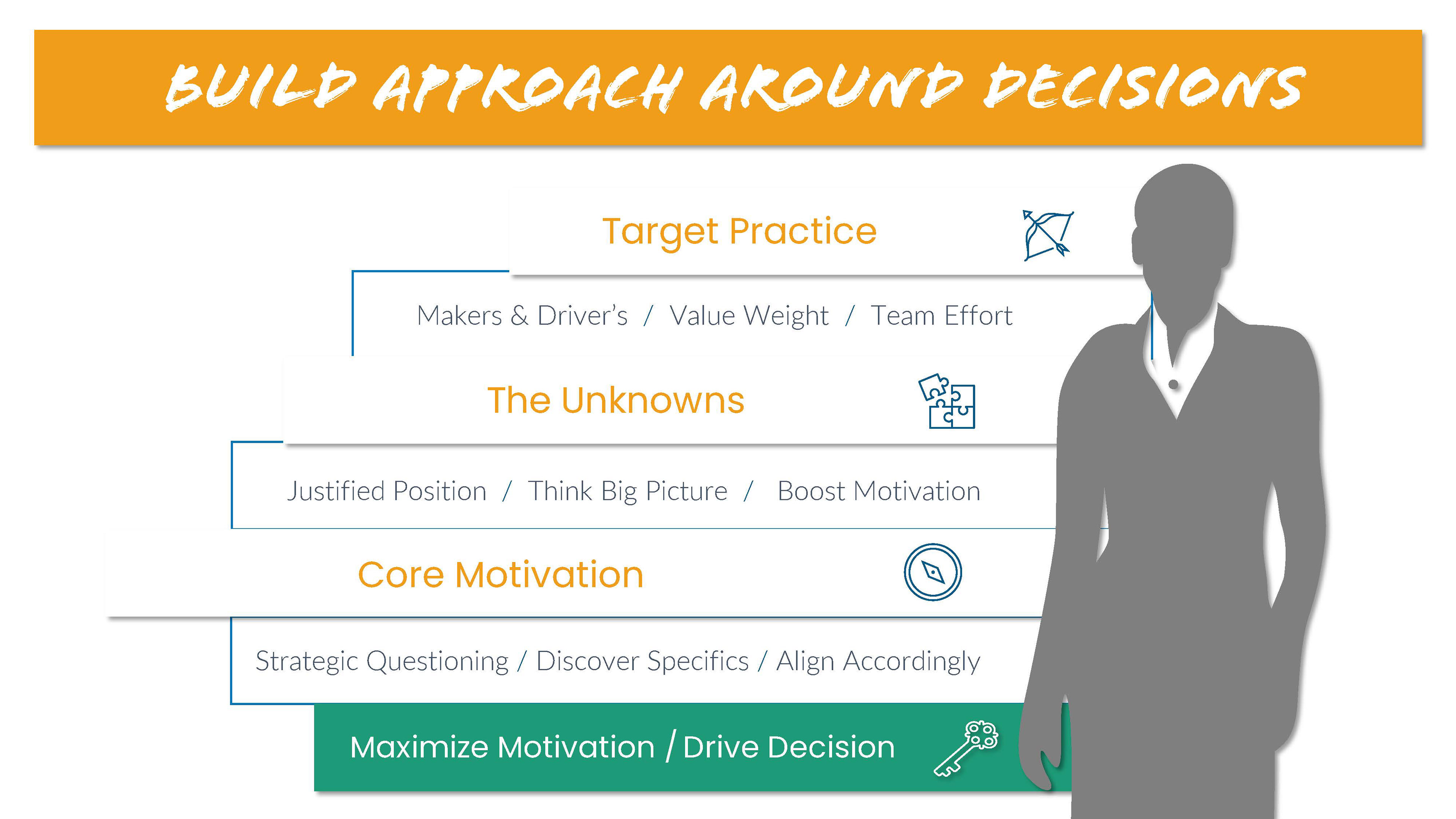 BUILD APPROACH AROUND DECISIONS

Target Practice

Makers & Driver's / Value Weight / Team Effort

The Unknowns

Justified Position / Think Big Picture / Boost Motivation

Core Motivation

Strategic Questioning / Discover Specifics / Align Accordingly

Maximize Motivation / Drive Decision